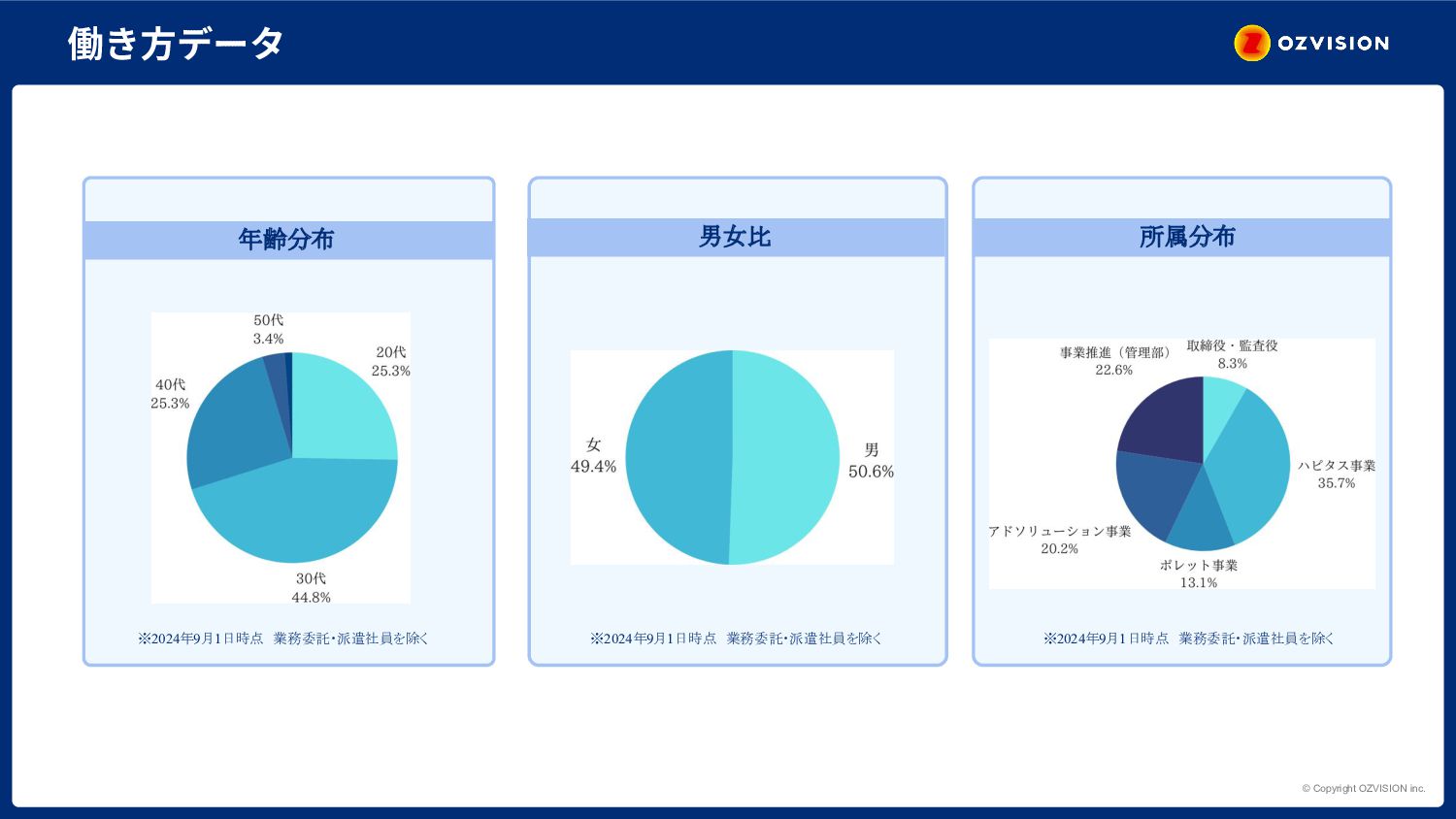 働き方データ

OZVISION

年齢分布

50代
3.4%

20代
25.3%

40代
25.3%

30代
44.8%

※2024年9月1日時点　業務委託･派遣社員を除く

男女比

女
49.4%

男
50.6%

※2024年9月1日時点　業務委託･派遣社員を除く

所属分布

事業推進（管理部）
22.6%

取締役・監査役
8.3%

ハピタス事業
35.7%

アドソリューション事業
20.2%

ポレット事業
13.1%

※2024年9月1日時点　業務委託･派遣社員を除く

© Copyright OZVISION inc.